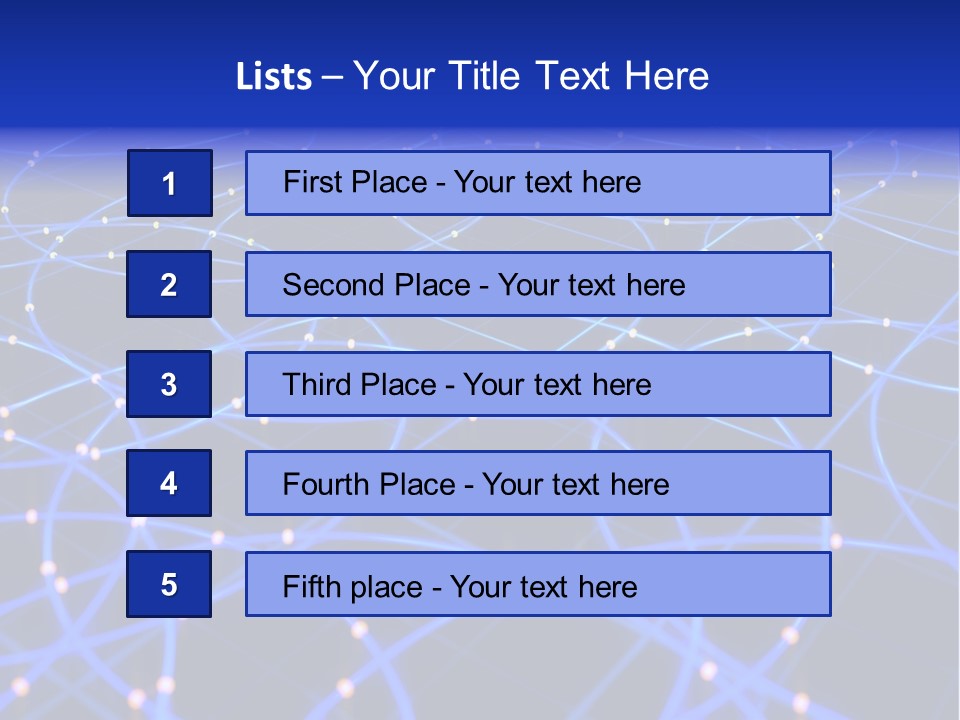 Lists – Your Title Text Here

1
First Place - Your text here

2
Second Place - Your text here

3
Third Place - Your text here

4
Fourth Place - Your text here

5
Fifth place - Your text here